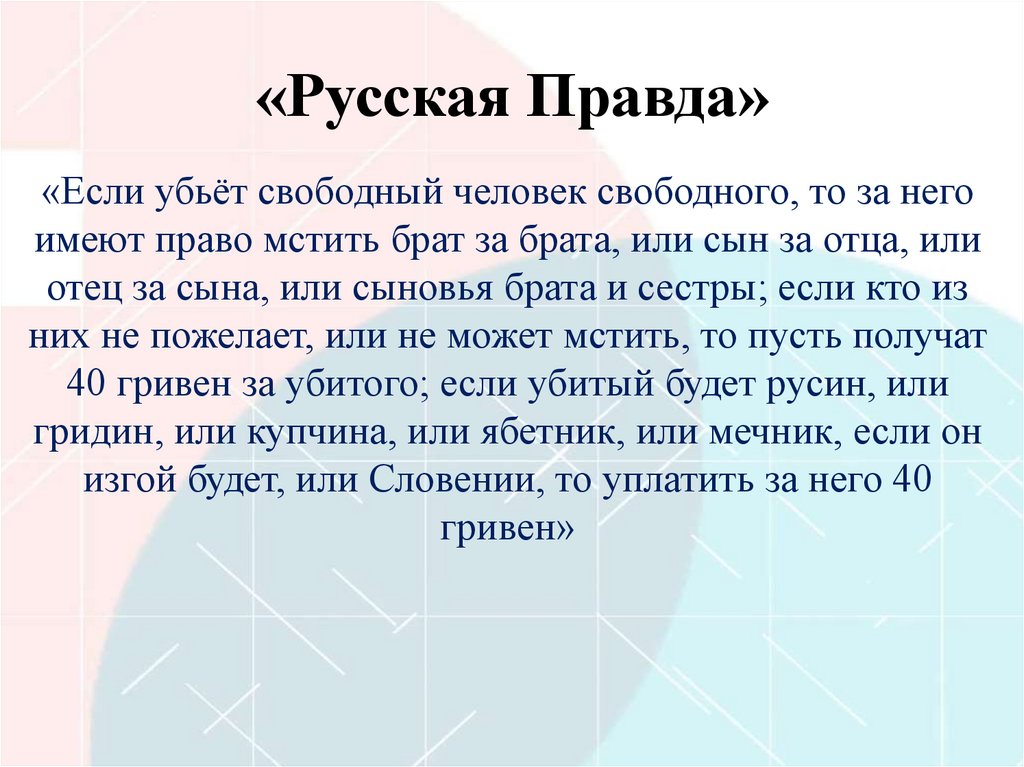 «Русская Правда»

«Если убьёт свободный человек свободного, то за него имеют право мстить брат за брата, или сын за отца, или отец за сына, или сыновья брата и сестры; если кто из них не пожелает, или не может мстить, то пусть получат 40 гривен за убитого; если убитый будет русин, или гридин, или купчина, или ябетник, или мечник, если он изгой будет, или Словении, то уплатить за него 40 гривен»